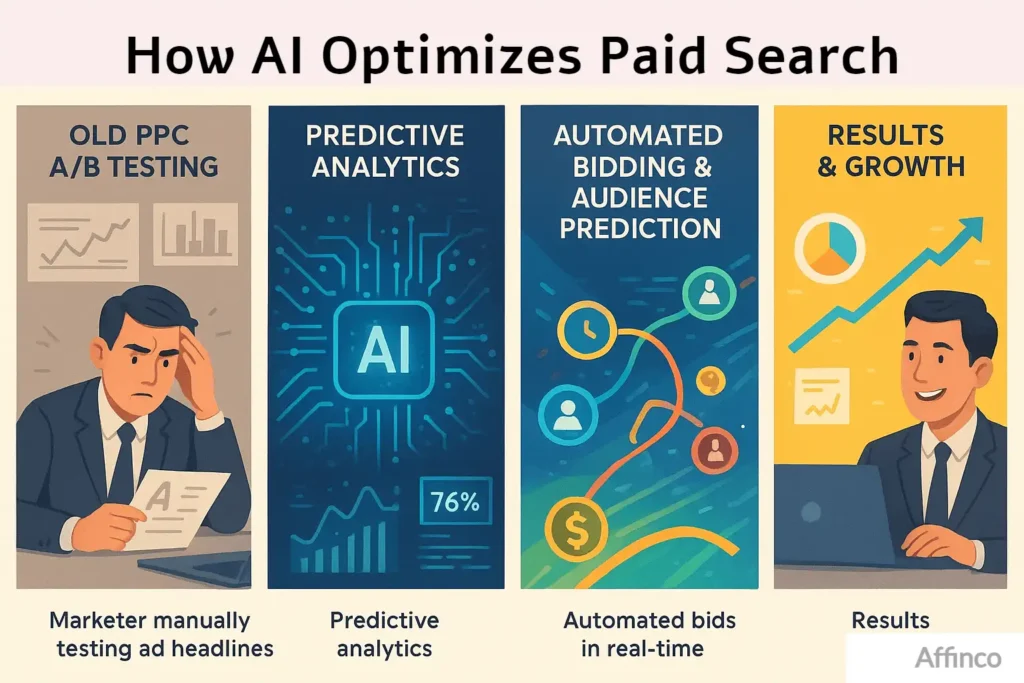 How AI Optimizes Paid Search

OLD PPC
A/B TESTING

A

Marketer manually testing ad headlines

PREDICTIVE ANALYTICS

AI

76%

Predictive analytics

AUTOMATED BIDDING & AUDIENCE PREDICTION

$

Automated bids in real-time

RESULTS & GROWTH

Results

Affinco